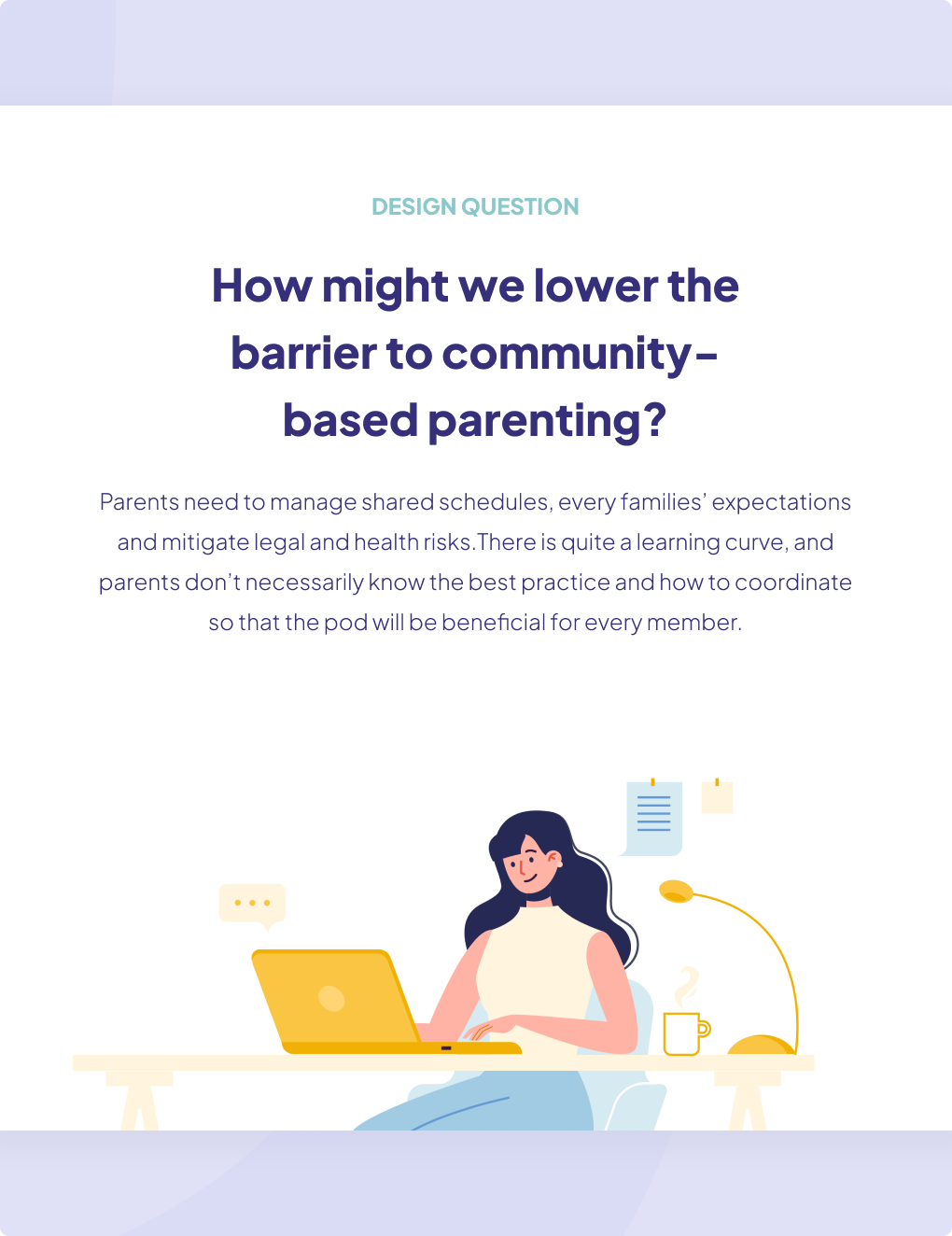 DESIGN QUESTION

How might we lower the barrier to community-based parenting?

Parents need to manage shared schedules, every families' expectations and mitigate legal and health risks.There is quite a learning curve, and parents don't necessarily know the best practice and how to coordinate so that the pod will be beneficial for every member.